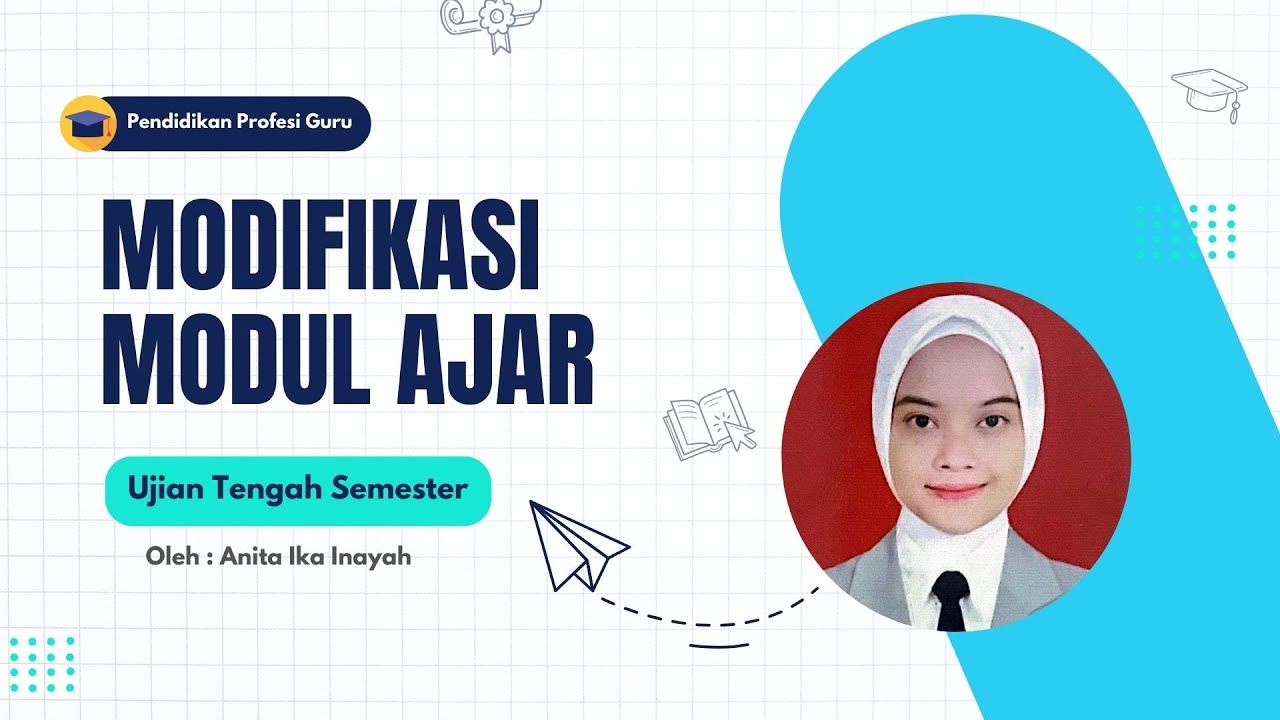 Pendidikan Profesi Guru

MODIFIKASI MODUL AJAR

Ujian Tengah Semester

Oleh : Anita Ika Inayah